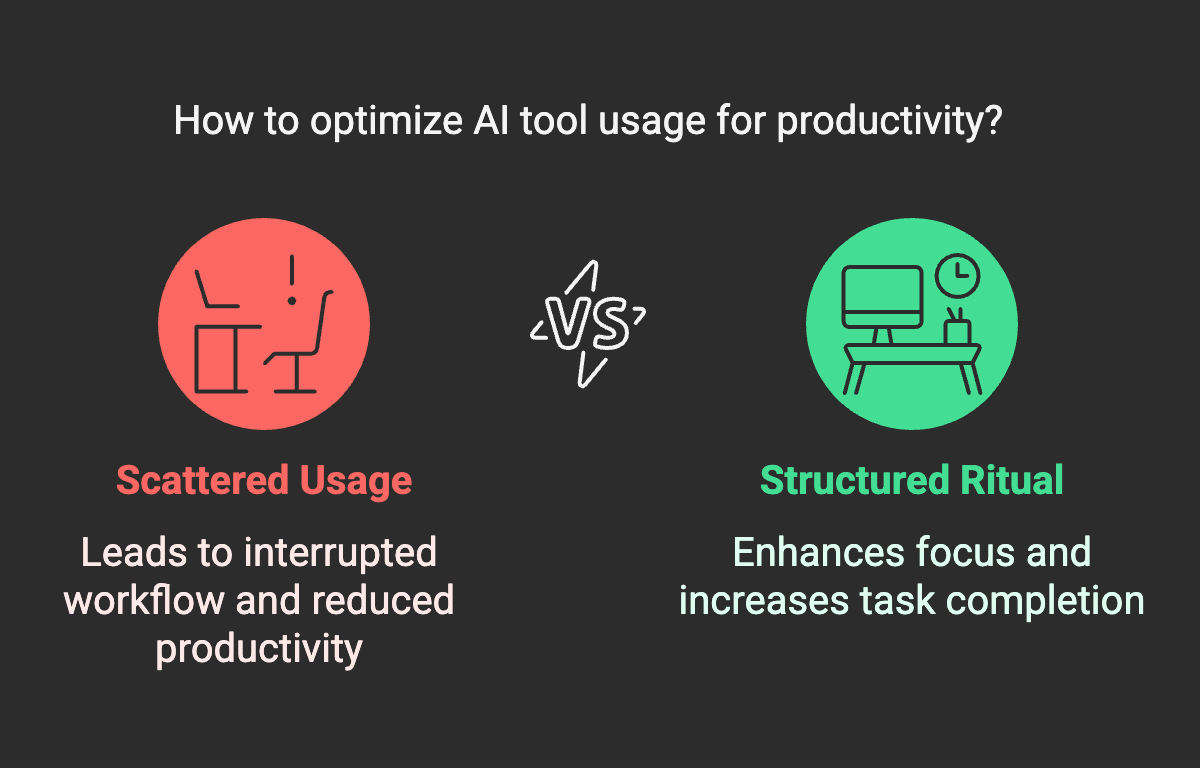 How to optimize AI tool usage for productivity?

VS

Scattered Usage

Leads to interrupted workflow and reduced productivity

Structured Ritual

Enhances focus and increases task completion